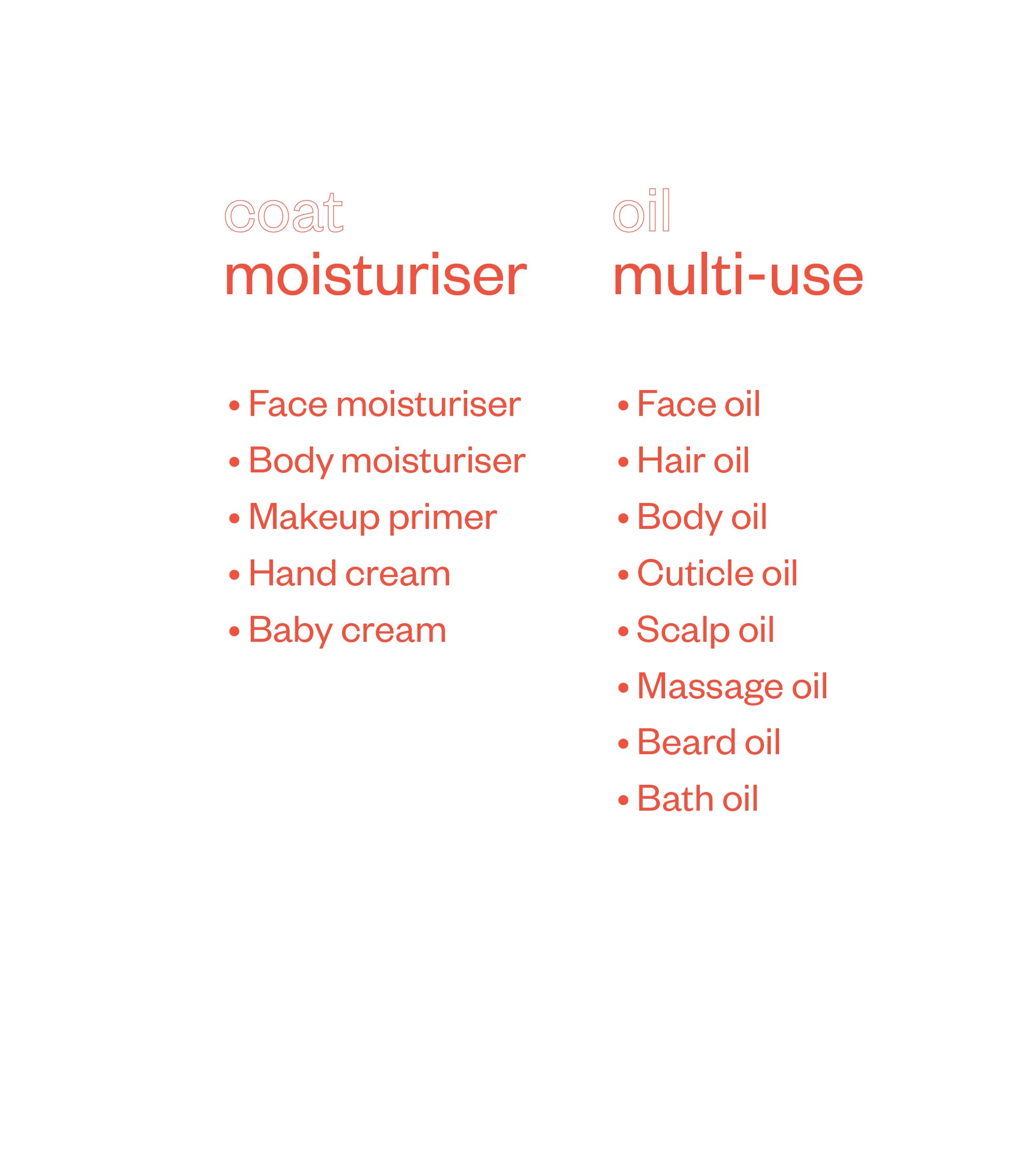 coat
moisturiser

• Face moisturiser
• Body moisturiser
• Makeup primer
• Hand cream
• Baby cream

oil
multi-use

• Face oil
• Hair oil
• Body oil
• Cuticle oil
• Scalp oil
• Massage oil
• Beard oil
• Bath oil